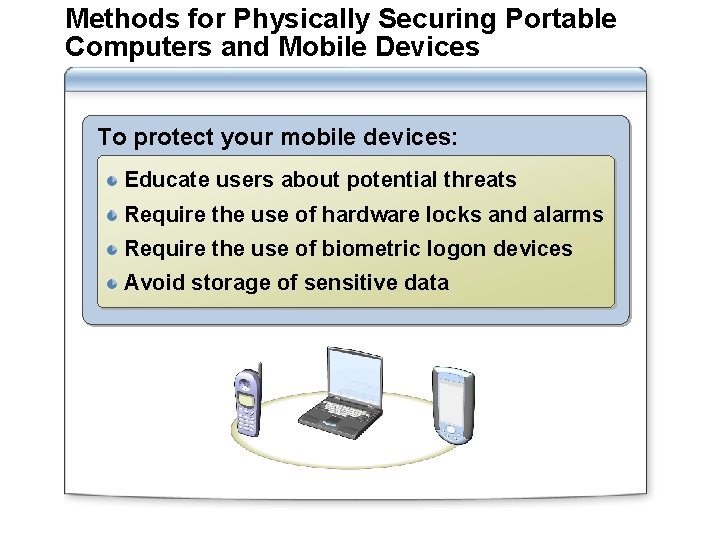 Methods for Physically Securing Portable Computers and Mobile Devices

To protect your mobile devices:

- Educate users about potential threats
- Require the use of hardware locks and alarms
- Require the use of biometric logon devices
- Avoid storage of sensitive data